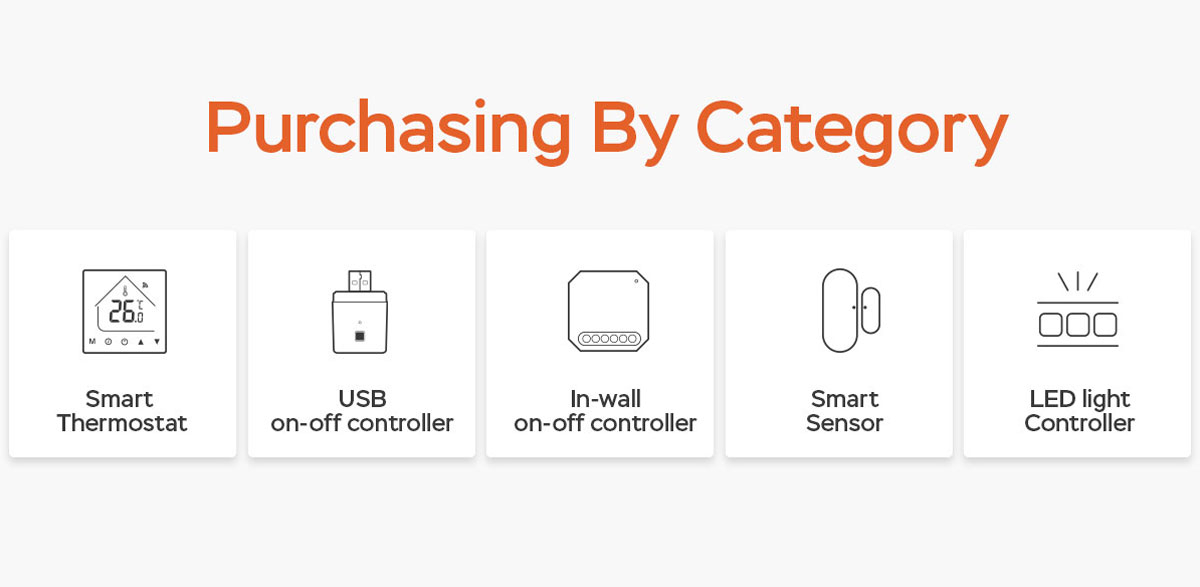 Purchasing By Category

26.0 ℃
M

Smart
Thermostat

USB
on-off controller

In-wall
on-off controller

Smart
Sensor

LED light
Controller